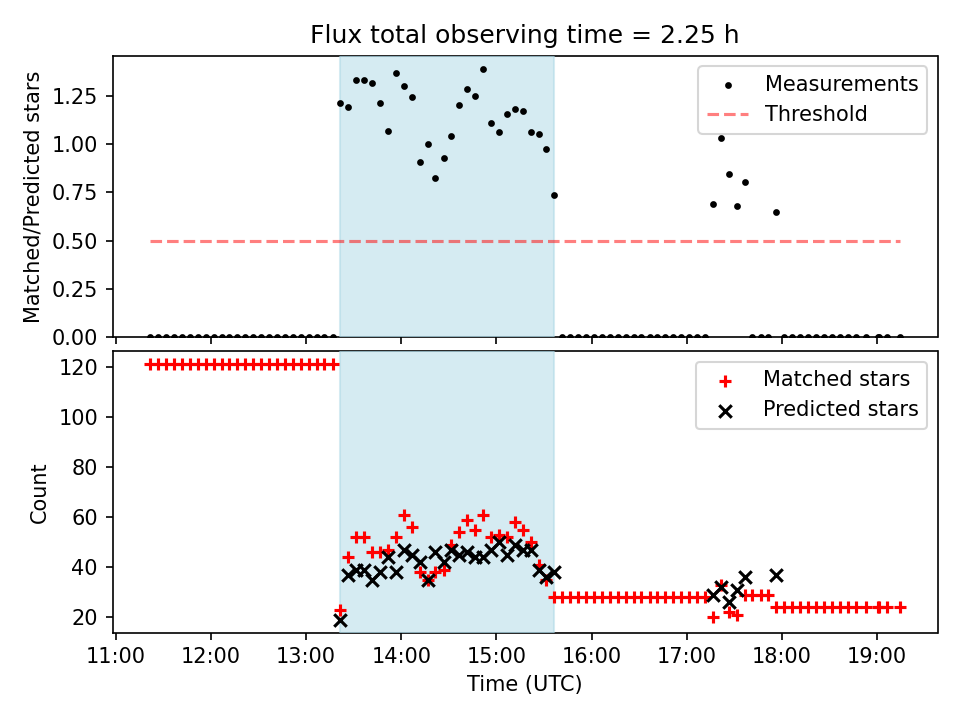 Flux total observing time = 2.25 h

Matched/Predicted stars

1.25
1.00
0.75
0.50
0.25
0.00

Measurements
Threshold

Count

120
100
80
60
40
20

Matched stars
Predicted stars

11:00 12:00 13:00 14:00 15:00 16:00 17:00 18:00 19:00

Time (UTC)